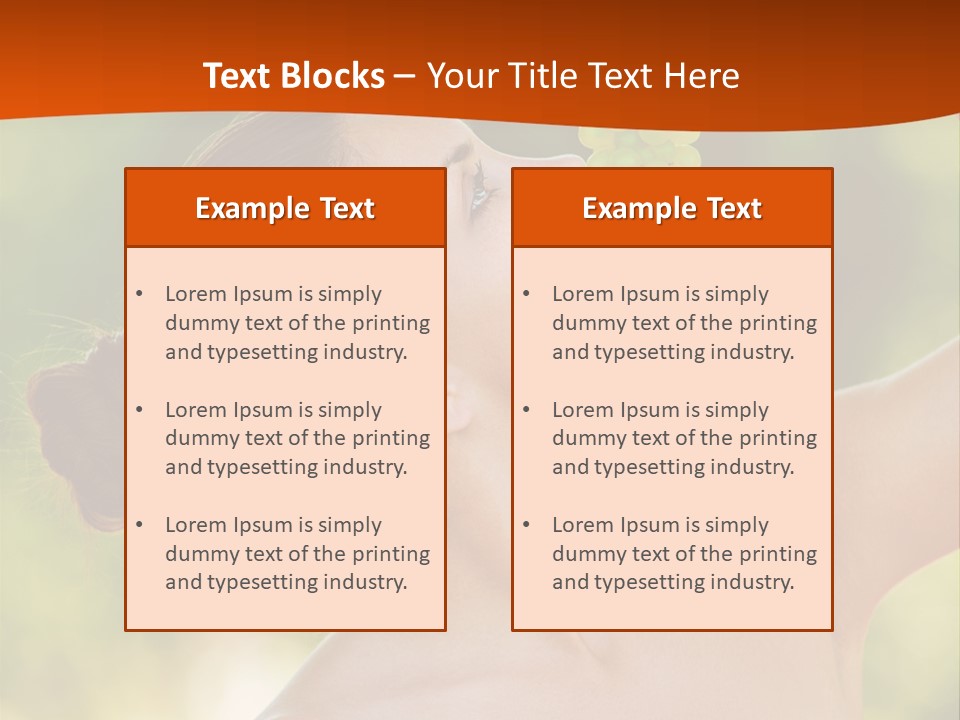 Text Blocks – Your Title Text Here

Example Text

• Lorem Ipsum is simply dummy text of the printing and typesetting industry.

• Lorem Ipsum is simply dummy text of the printing and typesetting industry.

• Lorem Ipsum is simply dummy text of the printing and typesetting industry.

Example Text

• Lorem Ipsum is simply dummy text of the printing and typesetting industry.

• Lorem Ipsum is simply dummy text of the printing and typesetting industry.

• Lorem Ipsum is simply dummy text of the printing and typesetting industry.